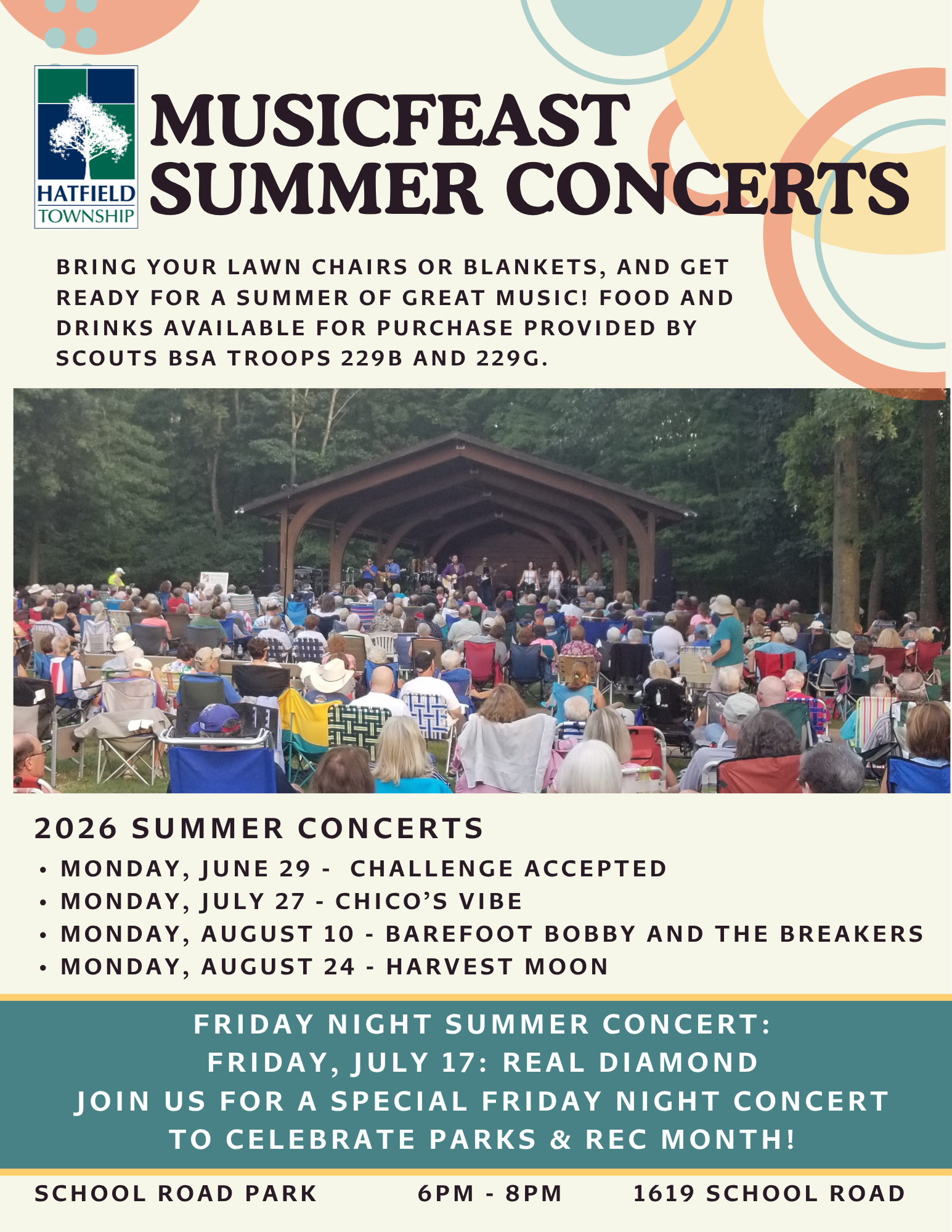 HATFIELD TOWNSHIP

MUSICFEAST SUMMER CONCERTS

BRING YOUR LAWN CHAIRS OR BLANKETS, AND GET READY FOR A SUMMER OF GREAT MUSIC! FOOD AND DRINKS AVAILABLE FOR PURCHASE PROVIDED BY SCOUTS BSA TROOPS 229B AND 229G.

2026 SUMMER CONCERTS

• MONDAY, JUNE 29 - CHALLENGE ACCEPTED
• MONDAY, JULY 27 - CHICO'S VIBE
• MONDAY, AUGUST 10 - BAREFOOT BOBBY AND THE BREAKERS
• MONDAY, AUGUST 24 - HARVEST MOON

FRIDAY NIGHT SUMMER CONCERT:
FRIDAY, JULY 17: REAL DIAMOND
JOIN US FOR A SPECIAL FRIDAY NIGHT CONCERT TO CELEBRATE PARKS & REC MONTH!

SCHOOL ROAD PARK 6PM - 8PM 1619 SCHOOL ROAD